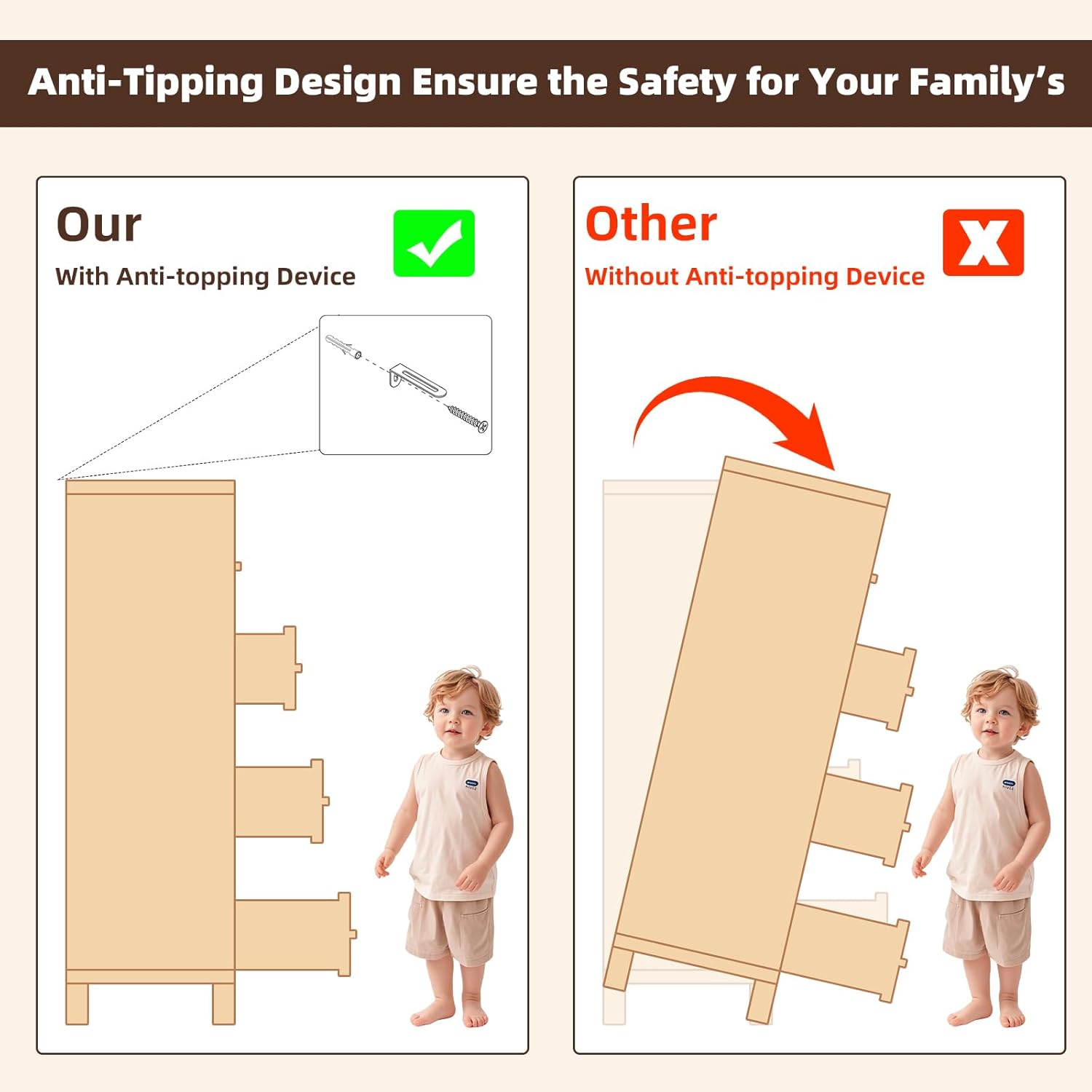 Anti-Tipping Design Ensure the Safety for Your Family's

Our

With Anti-topping Device

Other

Without Anti-topping Device

X